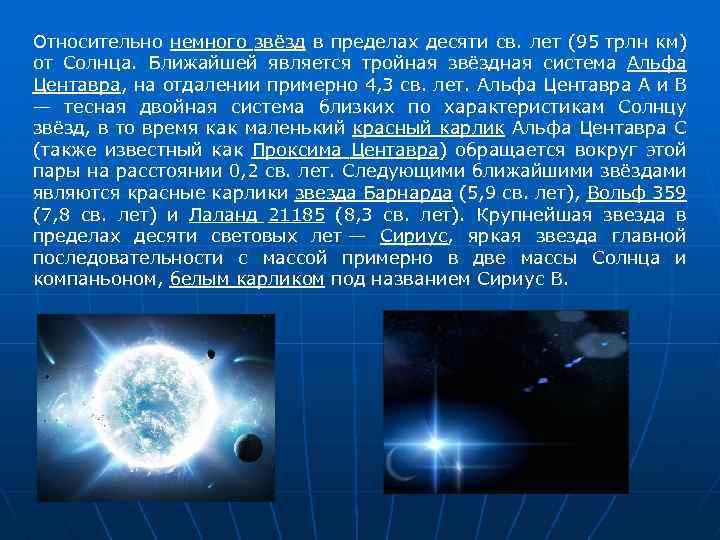 Относительно немного звёзд в пределах десяти св. лет (95 трлн км) от Солнца. Ближайшей является тройная звёздная система Альфа Центавра, на отдалении примерно 4,3 св. лет. Альфа Центавра A и B — тесная двойная система близких по характеристикам Солнцу звёзд, в то время как маленький красный карлик Альфа Центавра C (также известный как Проксима Центавра) обращается вокруг этой пары на расстоянии 0,2 св. лет. Следующими ближайшими звёздами являются красные карлики звезда Барнарда (5,9 св. лет), Вольф 359 (7,8 св. лет) и Лаланд 21185 (8,3 св. лет). Крупнейшая звезда в пределах десяти световых лет — Сириус, яркая звезда главной последовательности с массой примерно в две массы Солнца и компаньоном, белым карликом под названием Сириус B.